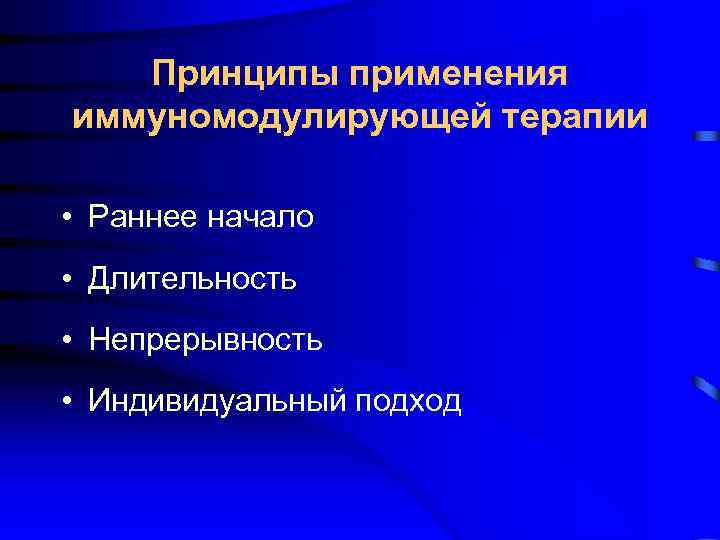 Принципы применения иммуномодулирующей терапии

• Раннее начало
• Длительность
• Непрерывность
• Индивидуальный подход